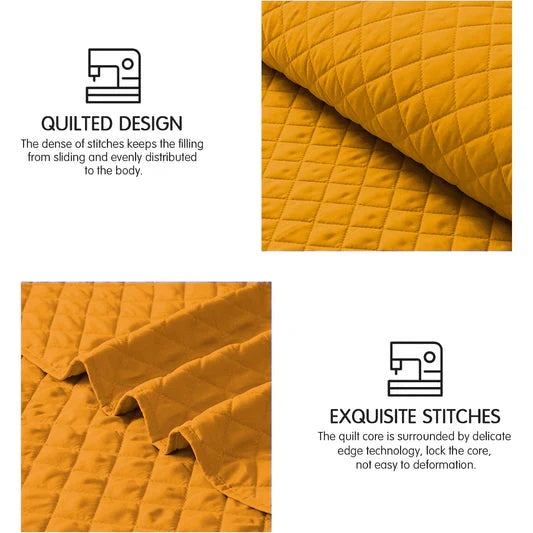 QUILTED DESIGN

The dense of stitches keeps the filling from sliding and evenly distributed to the body.

EXQUISITE STITCHES

The quilt core is surrounded by delicate edge technology, lock the core, not easy to deformation.